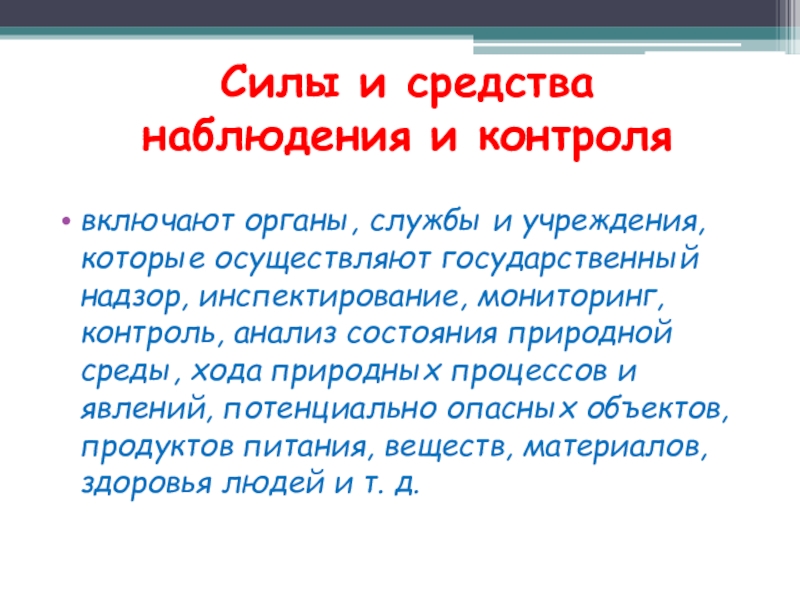 Силы и средства наблюдения и контроля

• включают органы, службы и учреждения, которые осуществляют государственный надзор, инспектирование, мониторинг, контроль, анализ состояния природной среды, хода природных процессов и явлений, потенциально опасных объектов, продуктов питания, веществ, материалов, здоровья людей и т. д.